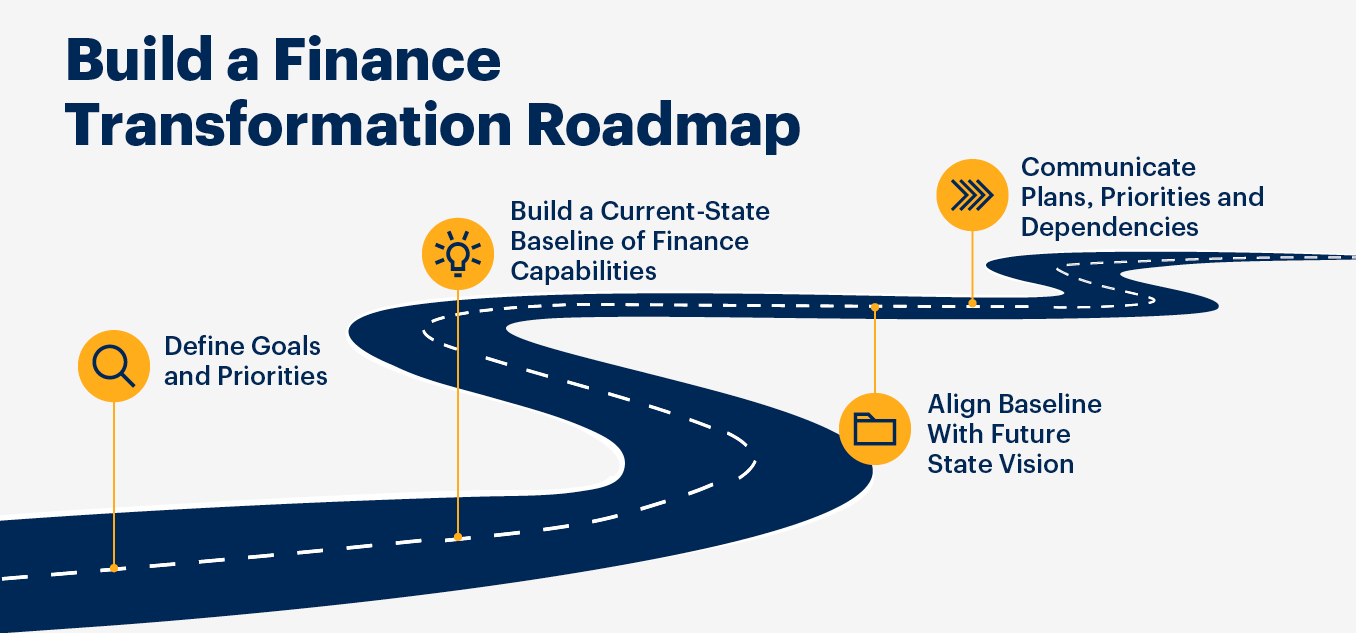 Build a Finance Transformation Roadmap

Define Goals and Priorities

Build a Current-State Baseline of Finance Capabilities

Align Baseline With Future State Vision

Communicate Plans, Priorities and Dependencies